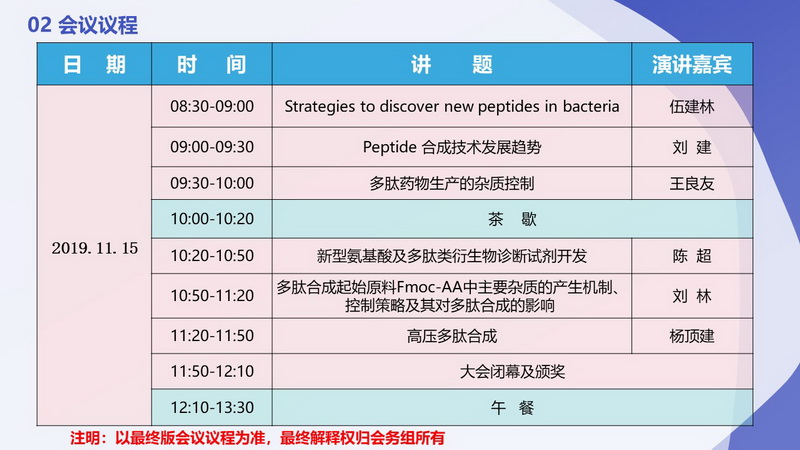 02 会议议程

| 日　期 | 时　间 | 讲　　题 | 演讲嘉宾 |
|---|---|---|---|
| 2019. 11. 15 | 08:30-09:00 | Strategies to discover new peptides in bacteria | 伍建林 |
| | 09:00-09:30 | Peptide 合成技术发展趋势 | 刘　建 |
| | 09:30-10:00 | 多肽药物生产的杂质控制 | 王良友 |
| | 10:00-10:20 | 茶　歇 | |
| | 10:20-10:50 | 新型氨基酸及多肽类衍生物诊断试剂开发 | 陈　超 |
| | 10:50-11:20 | 多肽合成起始原料Fmoc-AA中主要杂质的产生机制、控制策略及其对多肽合成的影响 | 刘　林 |
| | 11:20-11:50 | 高压多肽合成 | 杨顶建 |
| | 11:50-12:10 | 大会闭幕及颁奖 | |
| | 12:10-13:30 | 午　餐 | |

注明：以最终版会议议程为准，最终解释权归会务组所有